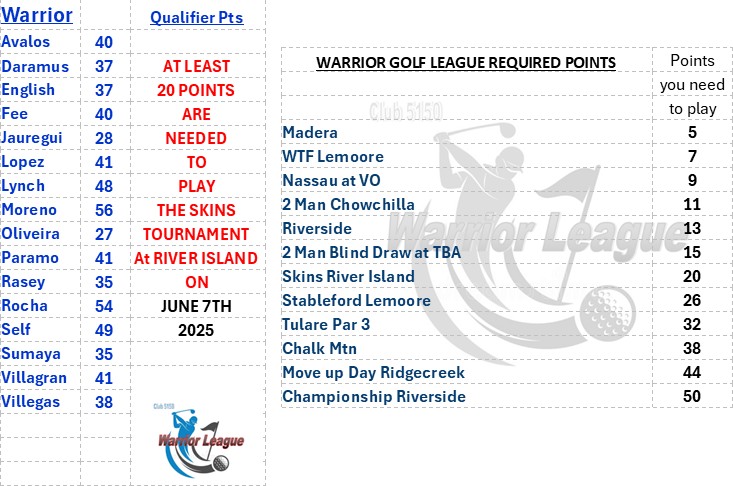 | Warrior | | Qualifier Pts |
|---|---|---|
| Avalos | 40 | |
| Daramus | 37 | AT LEAST |
| English | 37 | 20 POINTS |
| Fee | 40 | ARE |
| Jauregui | 28 | NEEDED |
| Lopez | 41 | TO |
| Lynch | 48 | PLAY |
| Moreno | 56 | THE SKINS |
| Oliveira | 27 | TOURNAMENT |
| Paramo | 41 | At RIVER ISLAND |
| Rasey | 35 | ON |
| Rocha | 54 | JUNE 7TH |
| Self | 49 | 2025 |
| Sumaya | 35 | |
| Villagran | 41 | |
| Villegas | 38 | |

Club 5150
Warrior League

| WARRIOR GOLF LEAGUE REQUIRED POINTS | Points you need to play |
|---|---|
| Madera | 5 |
| WTF Lemoore | 7 |
| Nassau at VO | 9 |
| 2 Man Chowchilla | 11 |
| Riverside | 13 |
| 2 Man Blind Draw at TBA | 15 |
| Skins River Island | 20 |
| Stableford Lemoore | 26 |
| Tulare Par 3 | 32 |
| Chalk Mtn | 38 |
| Move up Day Ridgecreek | 44 |
| Championship Riverside | 50 |

Club 5150
Warrior League